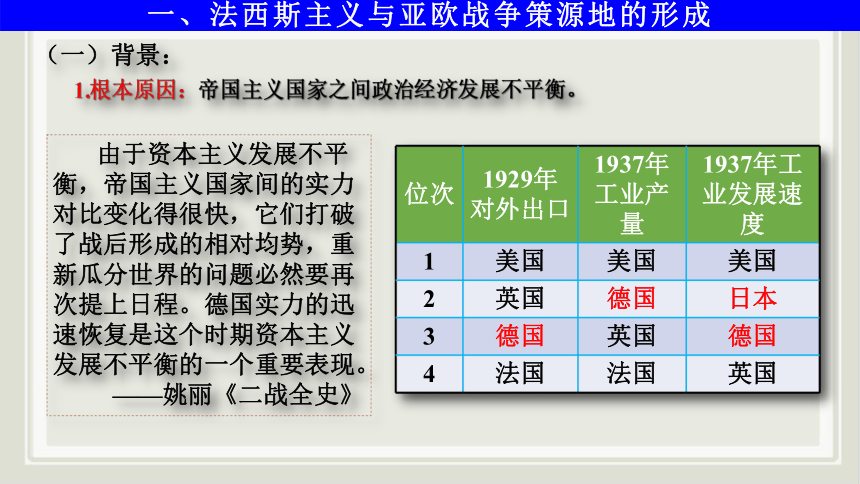 一、法西斯主义与亚欧战争策源地的形成

（一）背景：

1.根本原因：帝国主义国家之间政治经济发展不平衡。

由于资本主义发展不平衡，帝国主义国家间的实力对比变化得很快，它们打破了战后形成的相对均势，重新瓜分世界的问题必然要再次提上日程。德国实力的迅速恢复是这个时期资本主义发展不平衡的一个重要表现。

——姚丽《二战全史》

| 位次 | 1929年对外出口 | 1937年工业产量 | 1937年工业发展速度 |
|---|---|---|---|
| 1 | 美国 | 美国 | 美国 |
| 2 | 英国 | 德国 | 日本 |
| 3 | 德国 | 英国 | 德国 |
| 4 | 法国 | 法国 | 英国 |